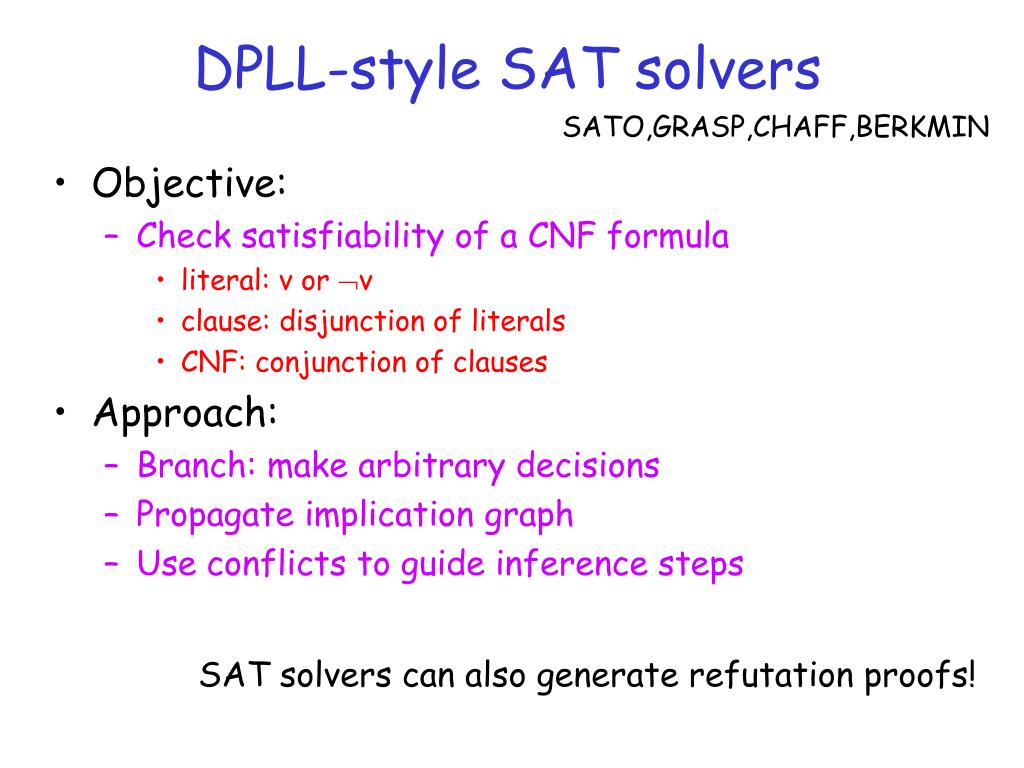 DPLL-style SAT solvers

SATO,GRASP,CHAFF,BERKMIN

• Objective:
– Check satisfiability of a CNF formula
• literal: v or $\neg$v
• clause: disjunction of literals
• CNF: conjunction of clauses
• Approach:
– Branch: make arbitrary decisions
– Propagate implication graph
– Use conflicts to guide inference steps

SAT solvers can also generate refutation proofs!